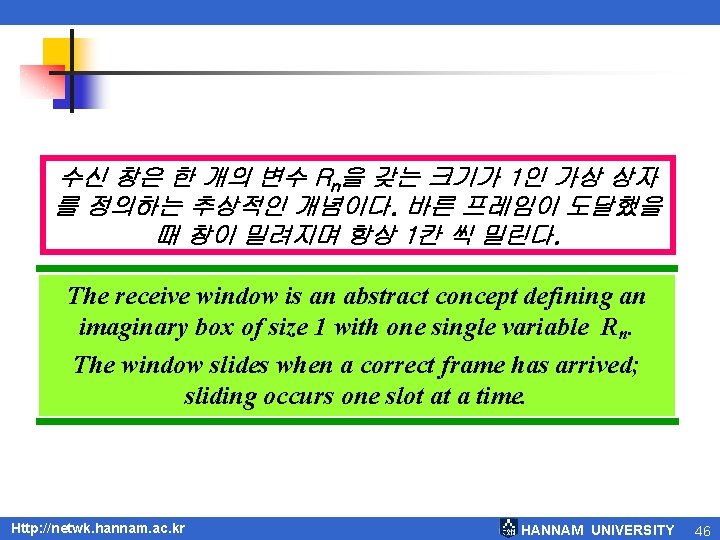 수신 창은 한 개의 변수 $R_n$을 갖는 크기가 1인 가상 상자를 정의하는 추상적인 개념이다. 바른 프레임이 도달했을 때 창이 밀려지며 항상 1칸 씩 밀린다.

The receive window is an abstract concept defining an imaginary box of size 1 with one single variable $R_n$.

The window slides when a correct frame has arrived; sliding occurs one slot at a time.

Http://netwk.hannam.ac.kr

HANNAM UNIVERSITY 46